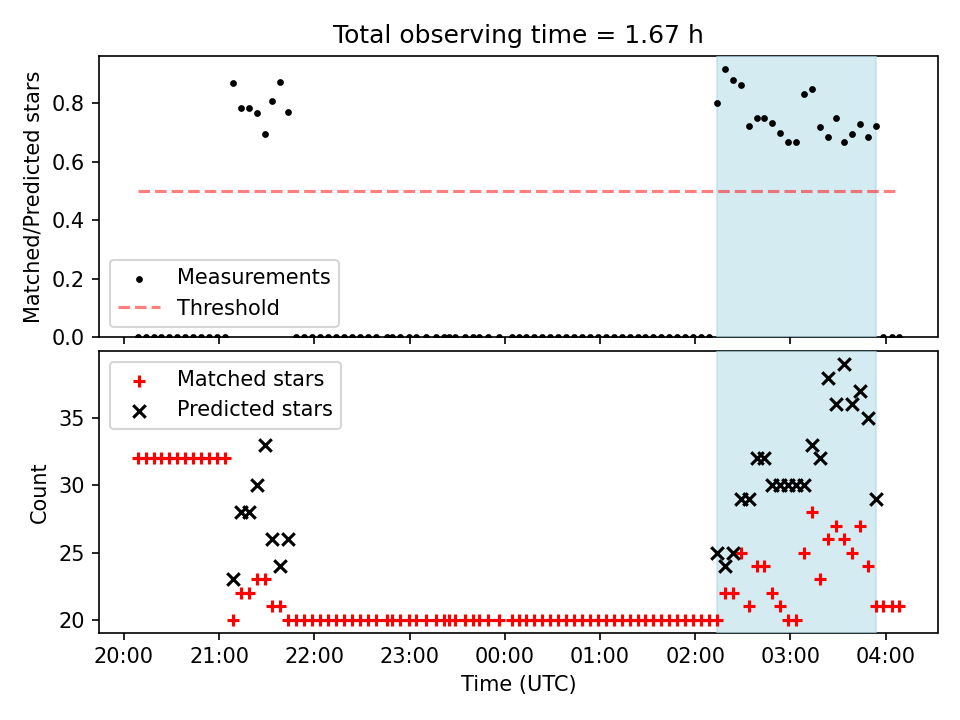 Total observing time = 1.67 h

Matched/Predicted stars

0.8
0.6
0.4
0.2
0.0

Measurements
Threshold

Matched stars
Predicted stars

Count

35
30
25
20

20:00
21:00
22:00
23:00
00:00
01:00
02:00
03:00
04:00

Time (UTC)